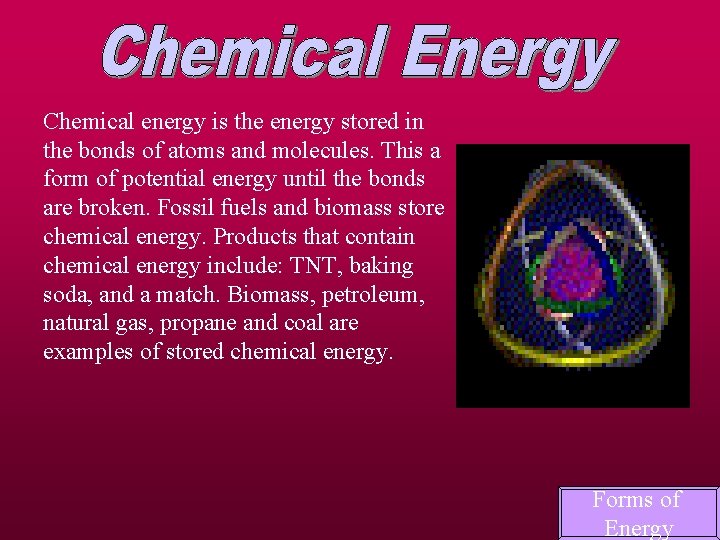 Chemical Energy

Chemical energy is the energy stored in the bonds of atoms and molecules. This a form of potential energy until the bonds are broken. Fossil fuels and biomass store chemical energy. Products that contain chemical energy include: TNT, baking soda, and a match. Biomass, petroleum, natural gas, propane and coal are examples of stored chemical energy.

Forms of Energy